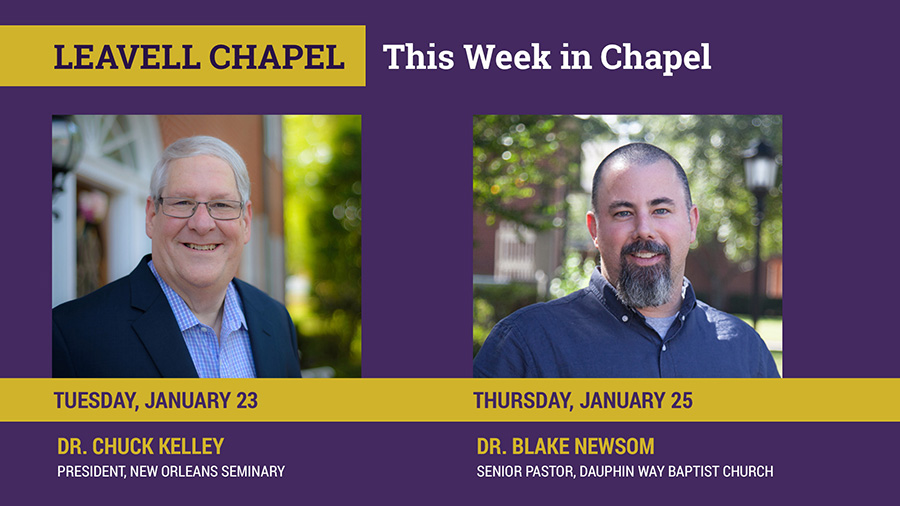 LEAVELL CHAPEL

This Week in Chapel

TUESDAY, JANUARY 23

DR. CHUCK KELLEY

PRESIDENT, NEW ORLEANS SEMINARY

THURSDAY, JANUARY 25

DR. BLAKE NEWSOM

SENIOR PASTOR, DAUPHIN WAY BAPTIST CHURCH